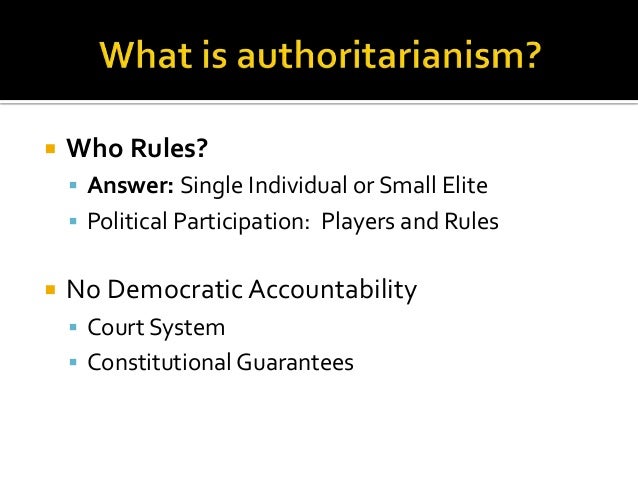 What is authoritarianism?

- Who Rules?
  - Answer: Single Individual or Small Elite
  - Political Participation: Players and Rules

- No Democratic Accountability
  - Court System
  - Constitutional Guarantees